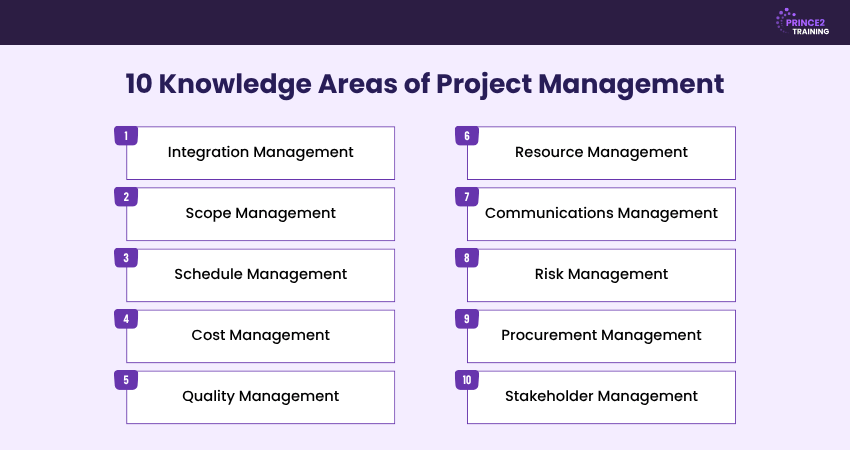 PRINCE2 TRAINING

10 Knowledge Areas of Project Management

1 Integration Management

2 Scope Management

3 Schedule Management

4 Cost Management

5 Quality Management

6 Resource Management

7 Communications Management

8 Risk Management

9 Procurement Management

10 Stakeholder Management